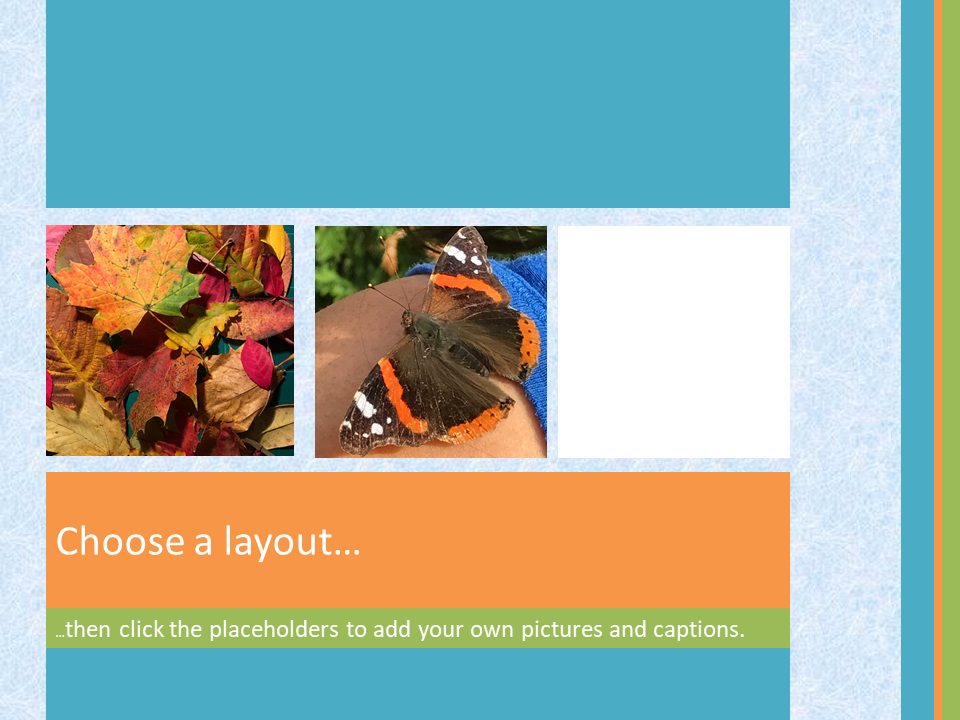 Choose a layout…

…then click the placeholders to add your own pictures and captions.